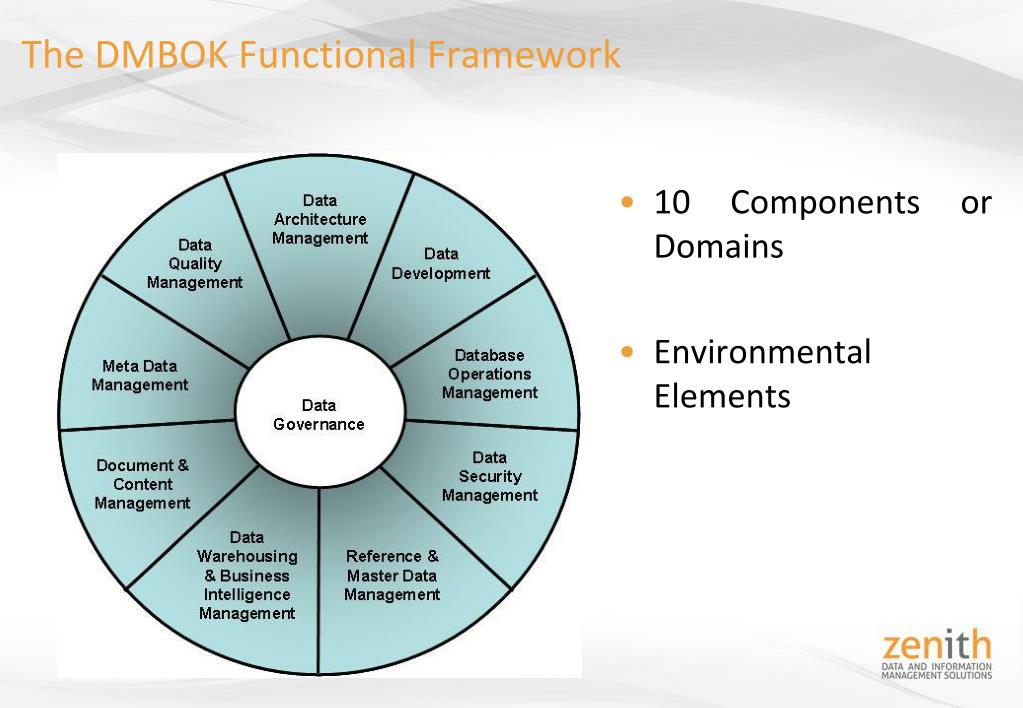 The DMBOK Functional Framework

Data Architecture Management

Data Development

Database Operations Management

Data Security Management

Reference & Master Data Management

Data Warehousing & Business Intelligence Management

Document & Content Management

Meta Data Management

Data Quality Management

Data Governance

• 10 Components or Domains

• Environmental Elements

zenith
DATA AND INFORMATION MANAGEMENT SOLUTIONS